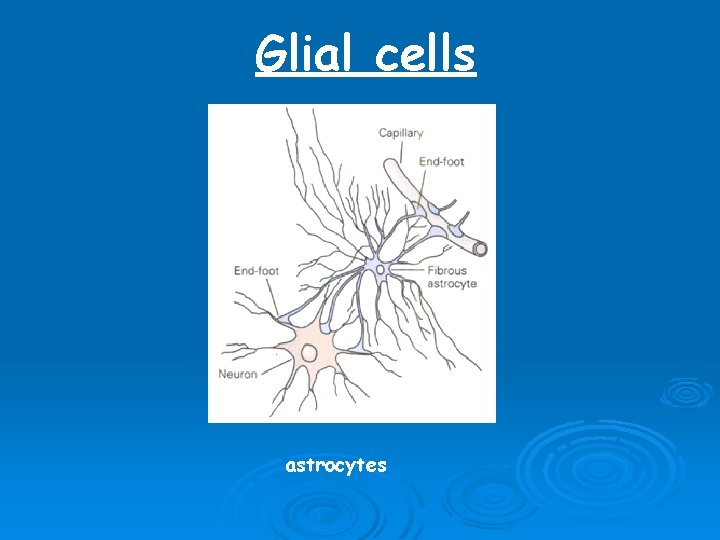 Glial cells

Capillary
End-foot
End-foot
Fibrous astrocyte
Neuron

astrocytes